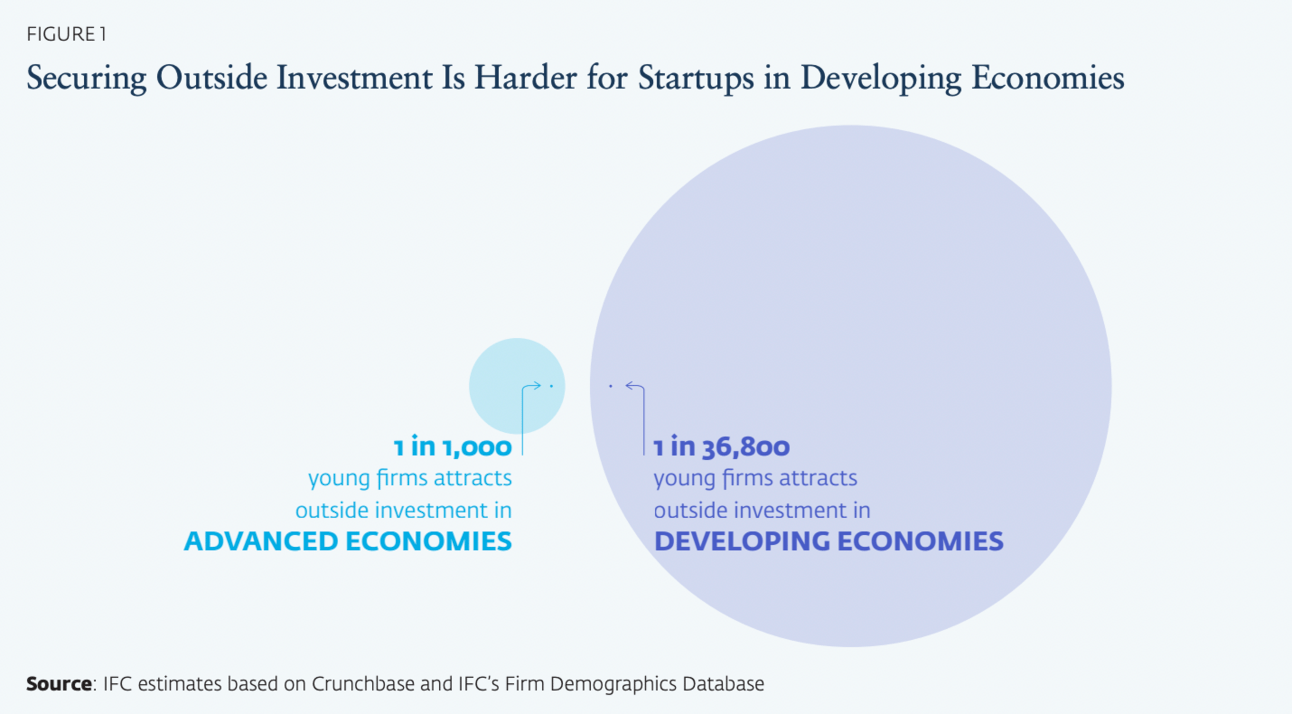 FIGURE 1

Securing Outside Investment Is Harder for Startups in Developing Economies

1 in 1,000
young firms attracts outside investment in
ADVANCED ECONOMIES

1 in 36,800
young firms attracts outside investment in
DEVELOPING ECONOMIES

Source: IFC estimates based on Crunchbase and IFC's Firm Demographics Database